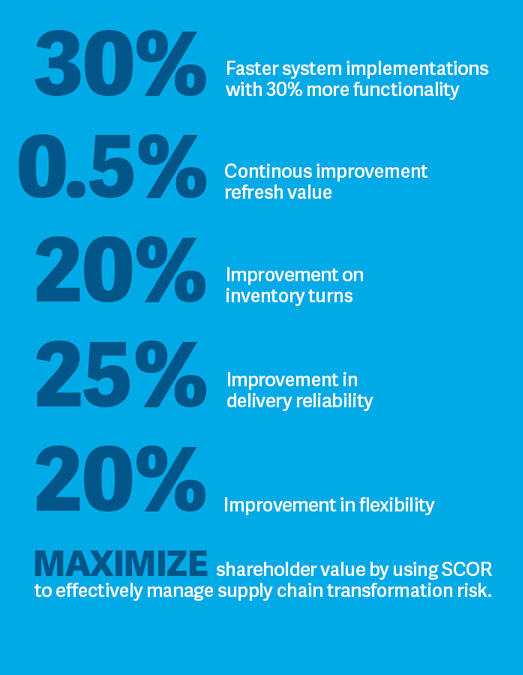 30% Faster system implementations with 30% more functionality

0.5% Continous improvement refresh value

20% Improvement on inventory turns

25% Improvement in delivery reliability

20% Improvement in flexibility

MAXIMIZE shareholder value by using SCOR to effectively manage supply chain transformation risk.